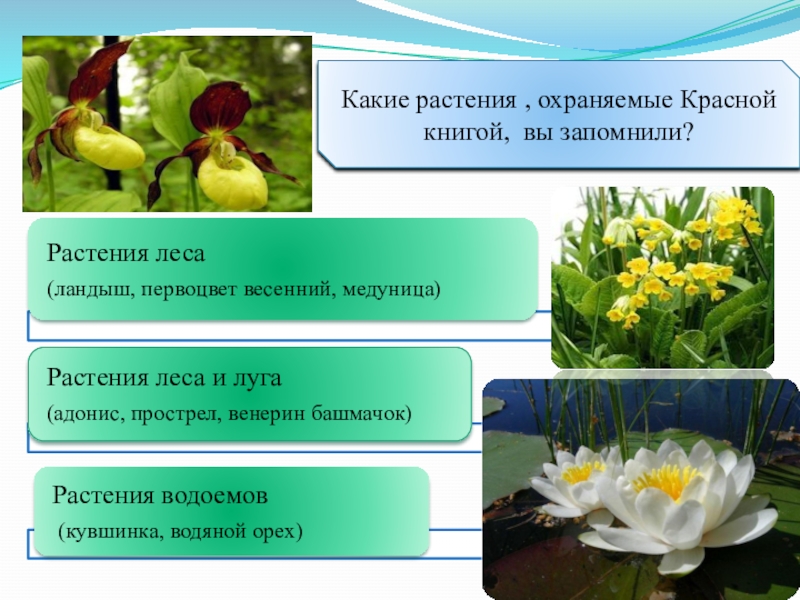 Какие растения , охраняемые Красной книгой, вы запомнили?

Растения леса

(ландыш, первоцвет весенний, медуница)

Растения леса и луга

(адонис, прострел, венерин башмачок)

Растения водоемов

(кувшинка, водяной орех)